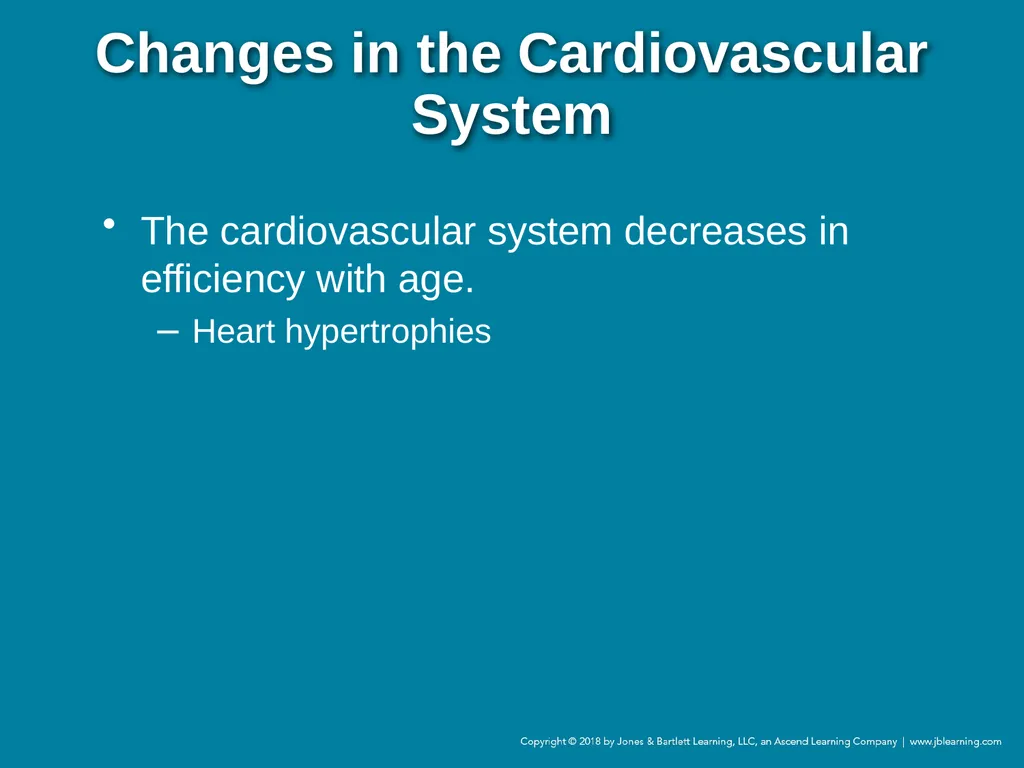 Changes in the Cardiovascular System

• The cardiovascular system decreases in efficiency with age.
- Heart hypertrophies

Copyright © 2018 by Jones & Bartlett Learning, LLC, an Ascend Learning Company | www.jblearning.com